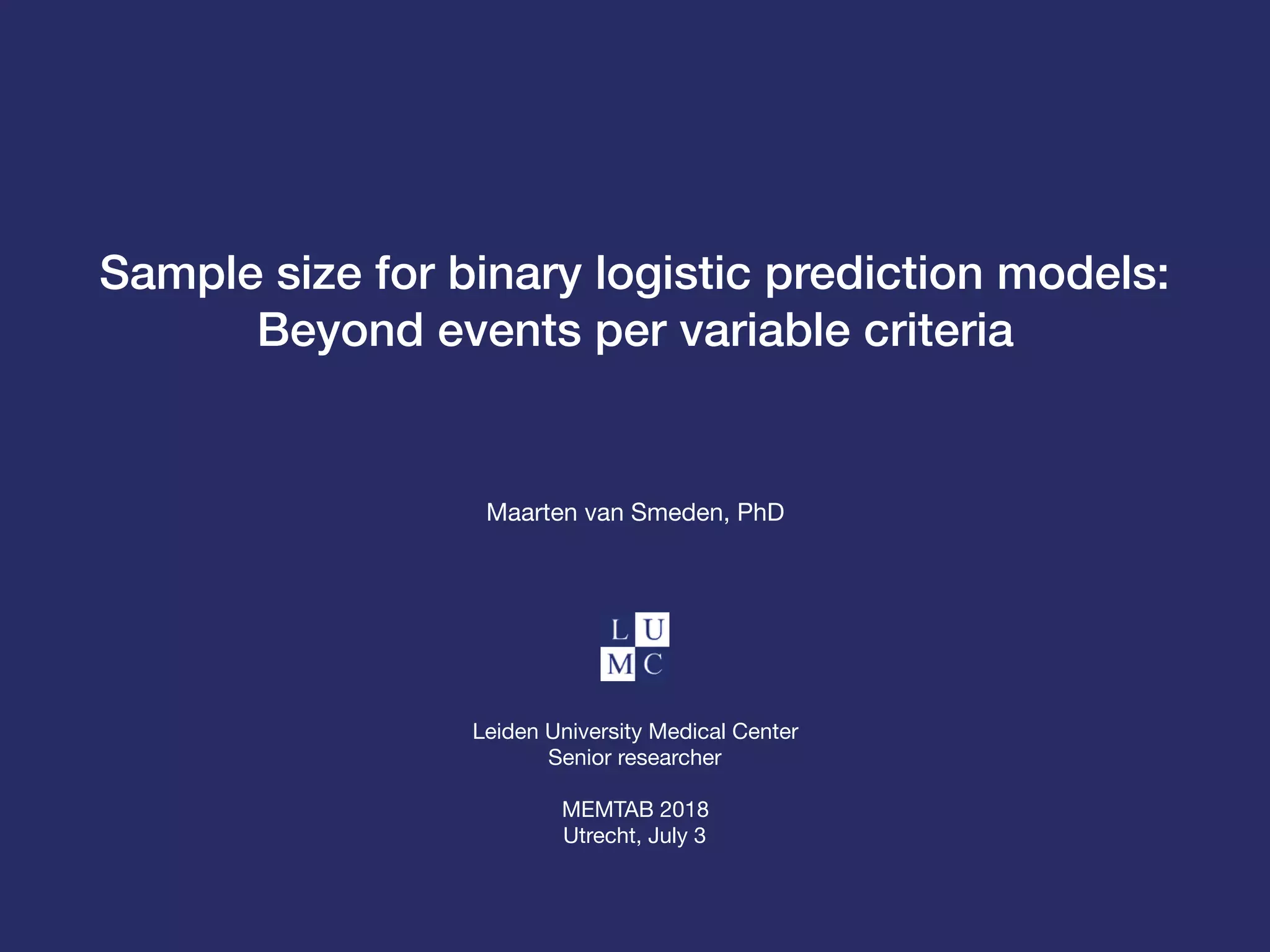 Sample size for binary logistic prediction models: Beyond events per variable criteria

Maarten van Smeden, PhD

L U
M C

Leiden University Medical Center
Senior researcher

MEMTAB 2018
Utrecht, July 3